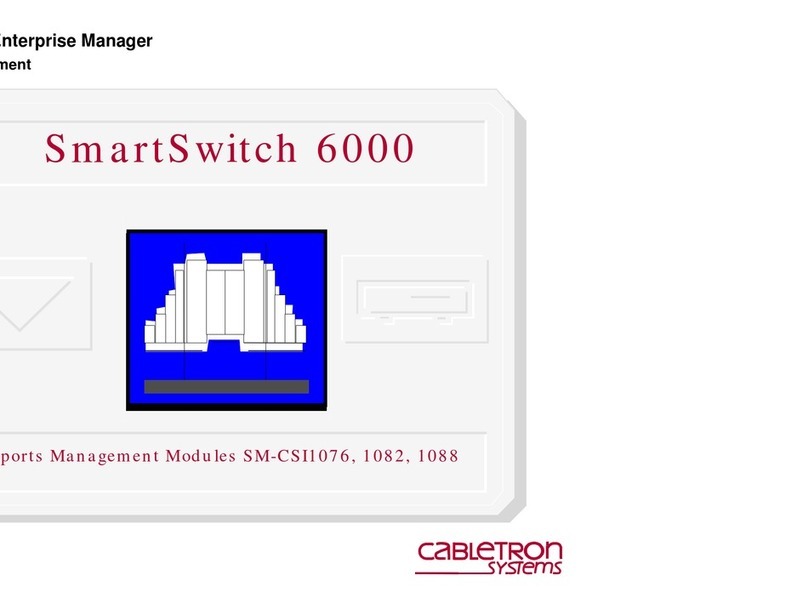 Enterprise Manager
ment

SmartSwitch 6000

ports Management Modules SM-CSI1076, 1082, 1088

CABLETRON
SYSTEMS